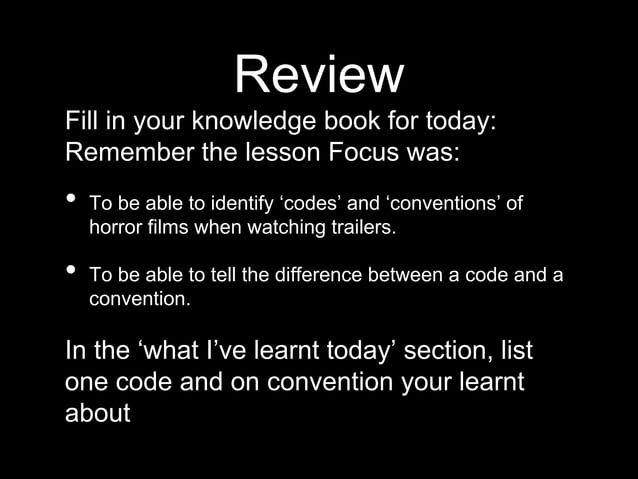 Review

Fill in your knowledge book for today:
Remember the lesson Focus was:

• To be able to identify ‘codes’ and ‘conventions’ of horror films when watching trailers.

• To be able to tell the difference between a code and a convention.

In the ‘what I’ve learnt today’ section, list one code and on convention your learnt about